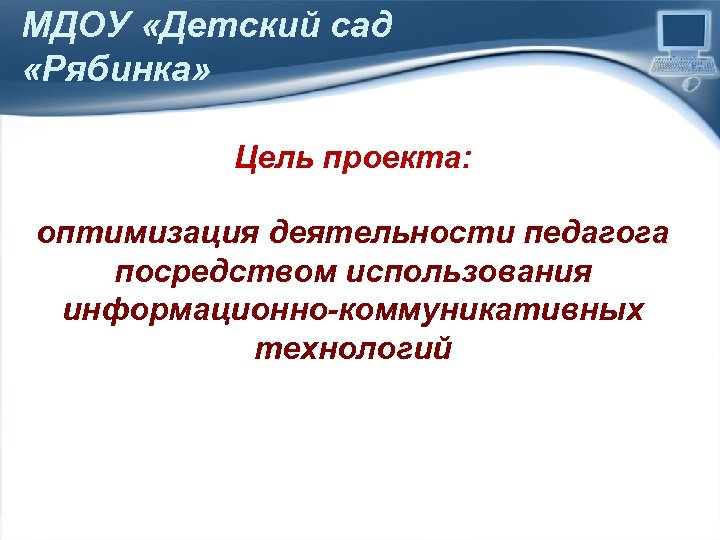 МДОУ «Детский сад «Рябинка»

Цель проекта:

оптимизация деятельности педагога посредством использования информационно-коммуникативных технологий